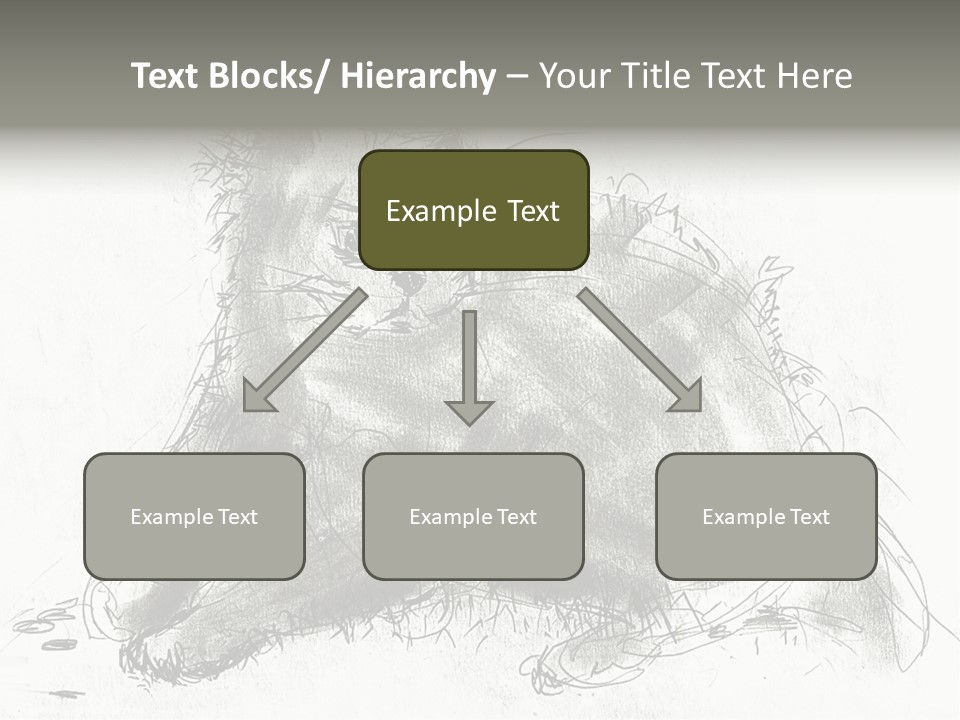 Text Blocks/ Hierarchy – Your Title Text Here

Example Text

Example Text

Example Text

Example Text